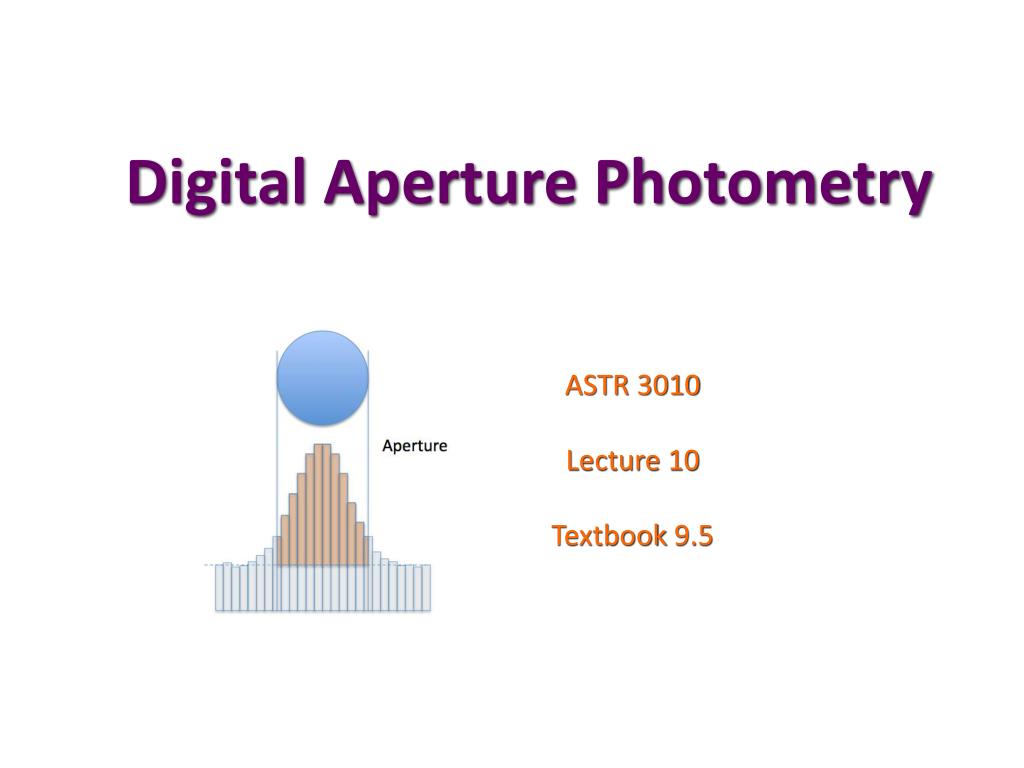 Digital Aperture Photometry

Aperture

ASTR 3010

Lecture 10

Textbook 9.5